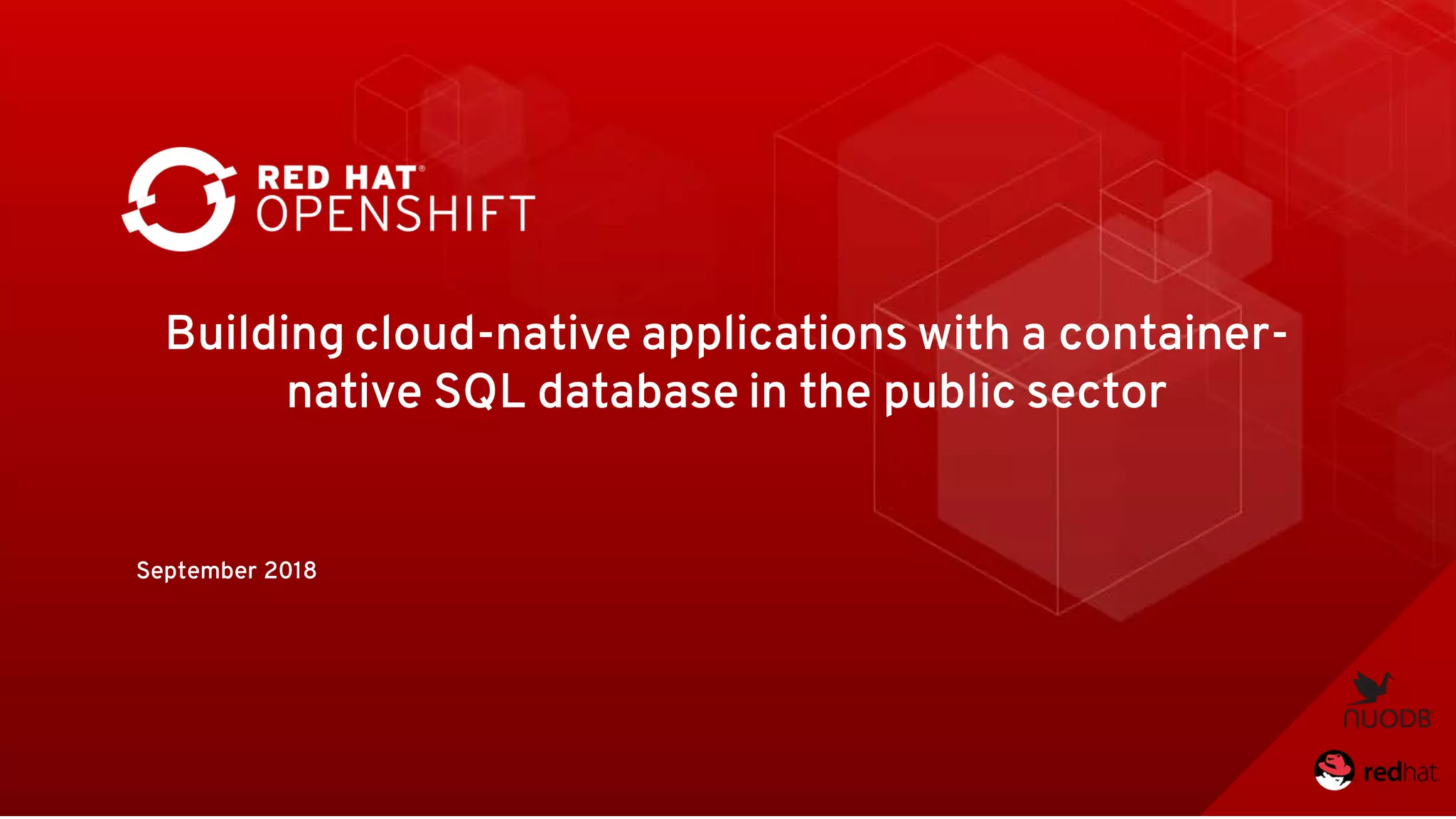 RED HAT®
OPENSHIFT

Building cloud-native applications with a container-native SQL database in the public sector

September 2018

NUODB

redhat